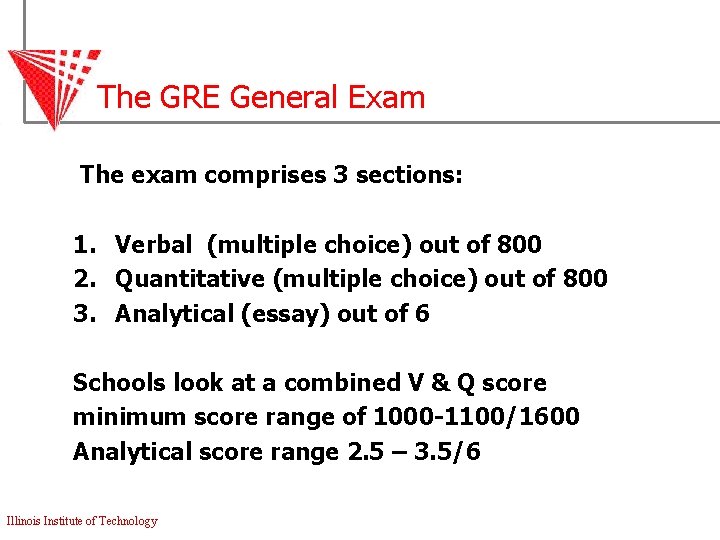 The GRE General Exam

The exam comprises 3 sections:

1. Verbal (multiple choice) out of 800
2. Quantitative (multiple choice) out of 800
3. Analytical (essay) out of 6

Schools look at a combined V & Q score minimum score range of 1000-1100/1600
Analytical score range 2.5 – 3.5/6

Illinois Institute of Technology